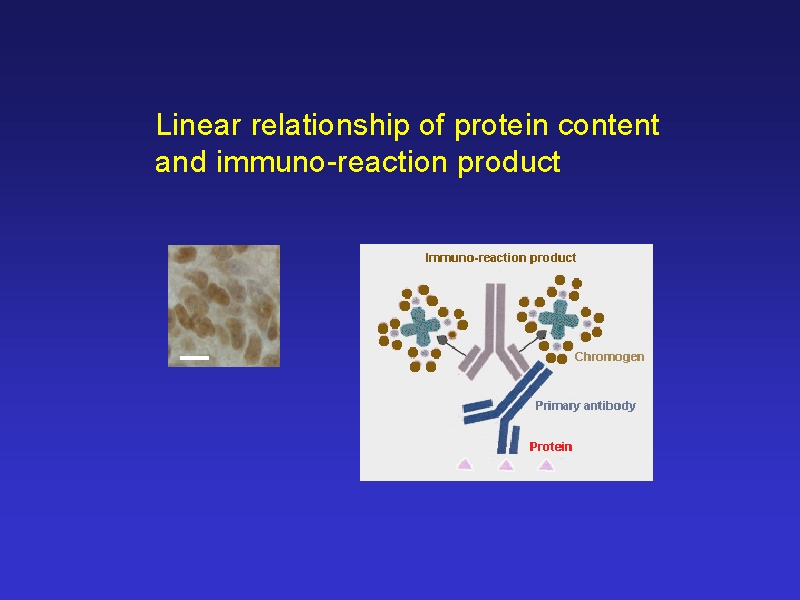 Linear relationship of protein content and immuno-reaction product

Immuno-reaction product

Chromogen

Primary antibody

Protein